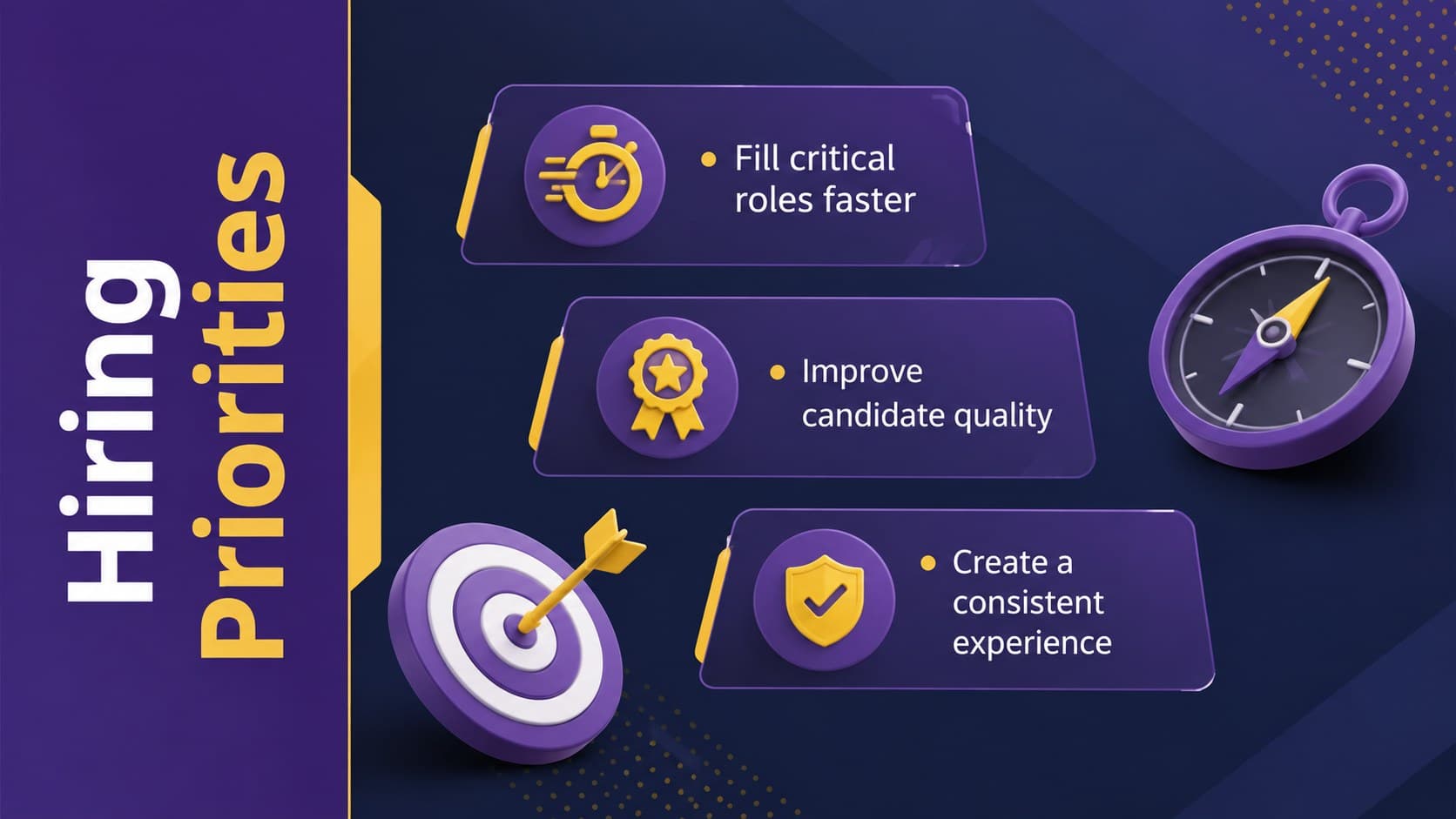 Hiring
Priorities

• Fill critical roles faster

• Improve candidate quality

• Create a consistent experience